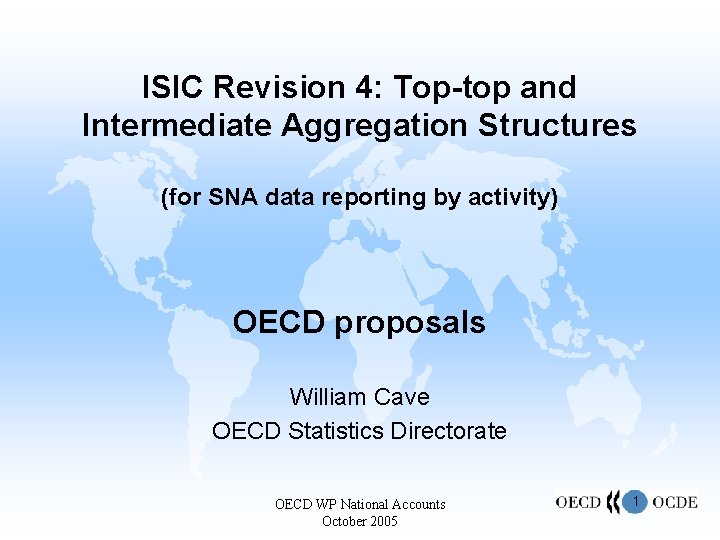 ISIC Revision 4: Top-top and Intermediate Aggregation Structures

(for SNA data reporting by activity)

OECD proposals

William Cave
OECD Statistics Directorate

OECD WP National Accounts
October 2005

OECD 1 OCDE